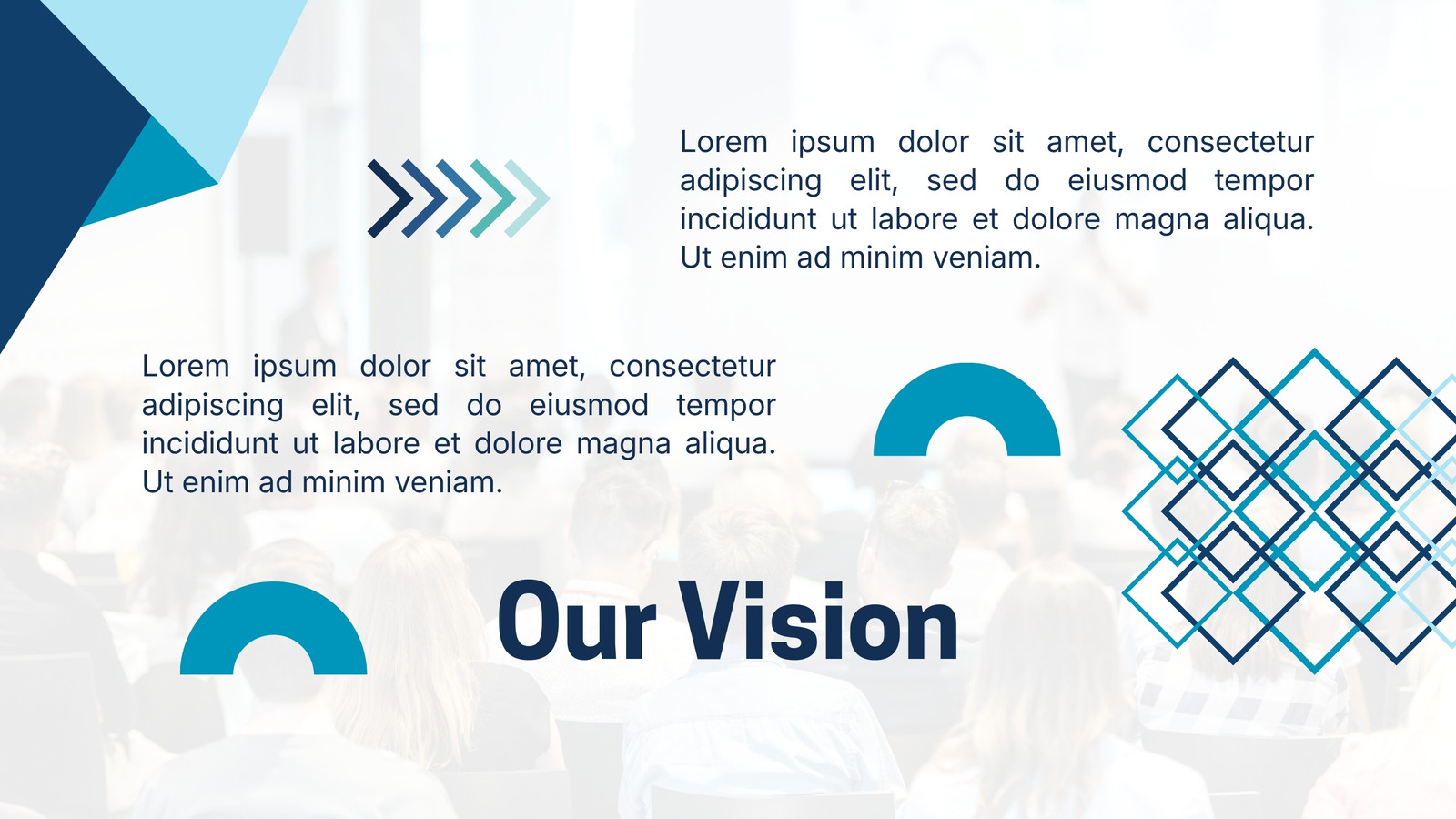 Lorem ipsum dolor sit amet, consectetur adipiscing elit, sed do eiusmod tempor incididunt ut labore et dolore magna aliqua. Ut enim ad minim veniam.

Lorem ipsum dolor sit amet, consectetur adipiscing elit, sed do eiusmod tempor incididunt ut labore et dolore magna aliqua. Ut enim ad minim veniam.

Our Vision